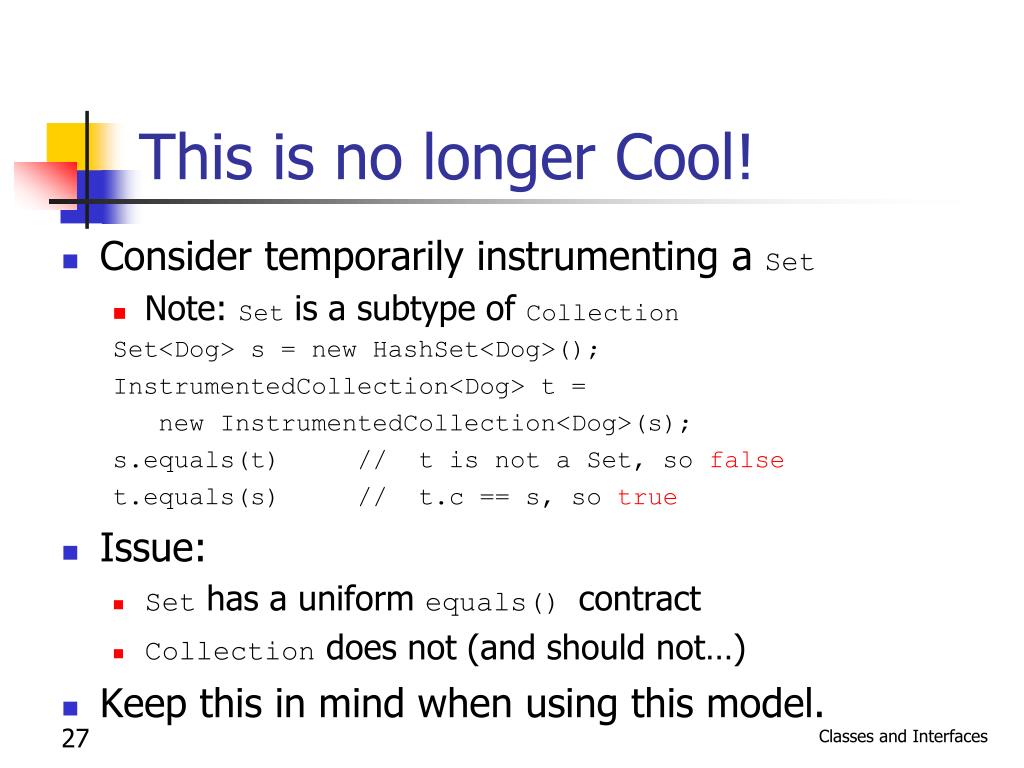 This is no longer Cool!

Consider temporarily instrumenting a Set

Note: Set is a subtype of Collection

Set<Dog> s = new HashSet<Dog>();
InstrumentedCollection<Dog> t =
   new InstrumentedCollection<Dog>(s);
s.equals(t)     //  t is not a Set, so false
t.equals(s)     //  t.c == s, so true

Issue:

Set has a uniform equals() contract

Collection does not (and should not…)

Keep this in mind when using this model.

27

Classes and Interfaces